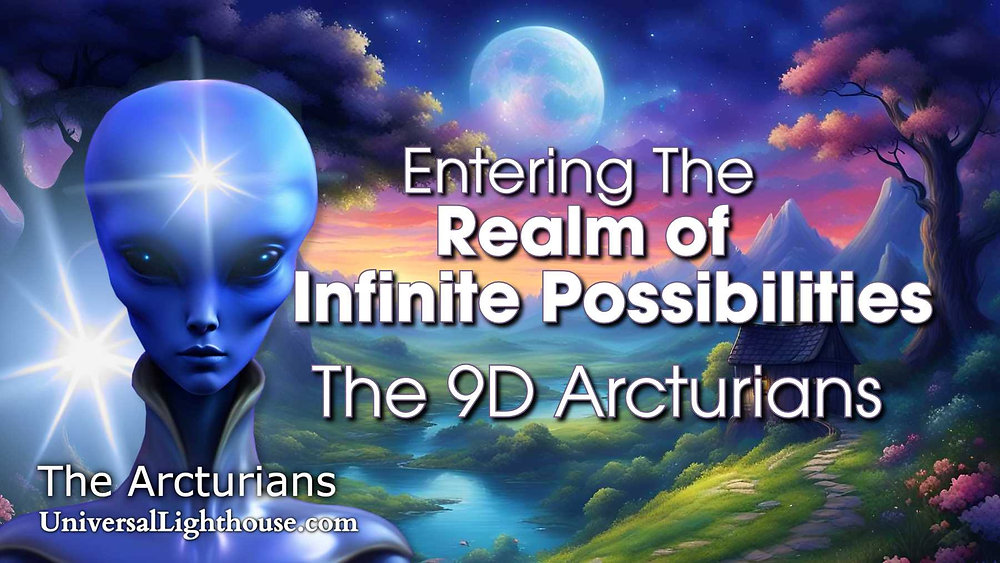 Entering The
Realm of
Infinite Possibilities
The 9D Arcturians

The Arcturians
UniversalLighthouse.com